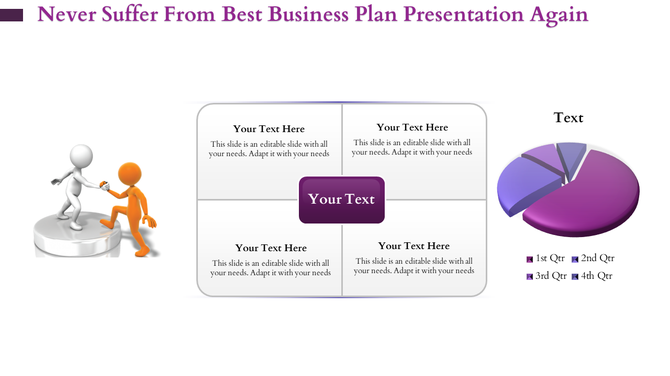 Never Suffer From Best Business Plan Presentation Again

Your Text Here
This slide is an editable slide with all your needs. Adapt it with your needs

Your Text Here
This slide is an editable slide with all your needs. Adapt it with your needs

Your Text

Your Text Here
This slide is an editable slide with all your needs. Adapt it with your needs

Your Text Here
This slide is an editable slide with all your needs. Adapt it with your needs

Text

1st Qtr
2nd Qtr
3rd Qtr
4th Qtr